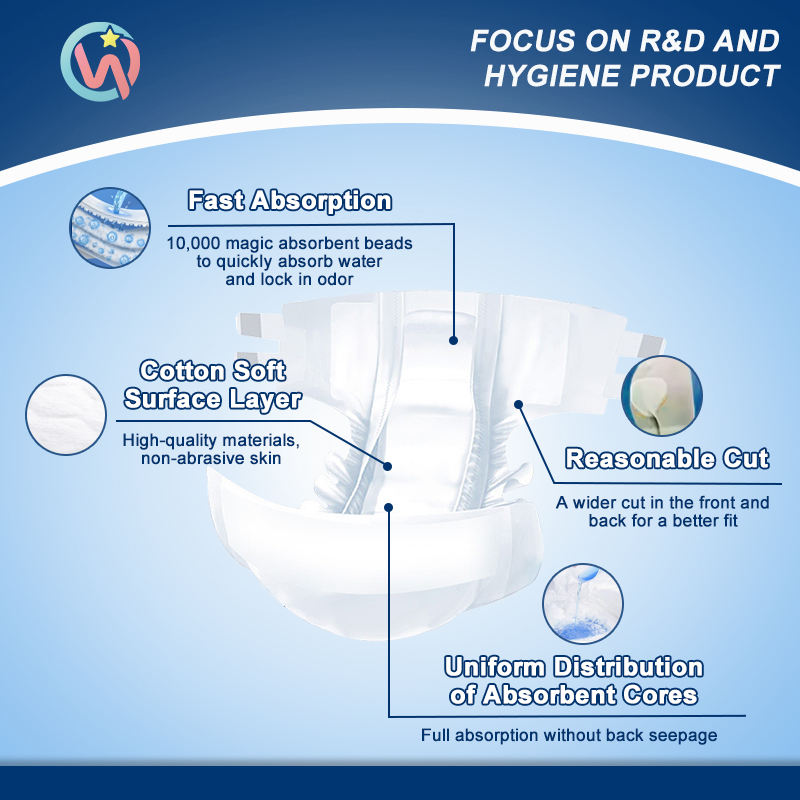 FOCUS ON R&D AND HYGIENE PRODUCT

Fast Absorption

10,000 magic absorbent beads to quickly absorb water and lock in odor

Cotton Soft Surface Layer

High-quality materials, non-abrasive skin

Reasonable Cut

A wider cut in the front and back for a better fit

Uniform Distribution of Absorbent Cores

Full absorption without back seepage